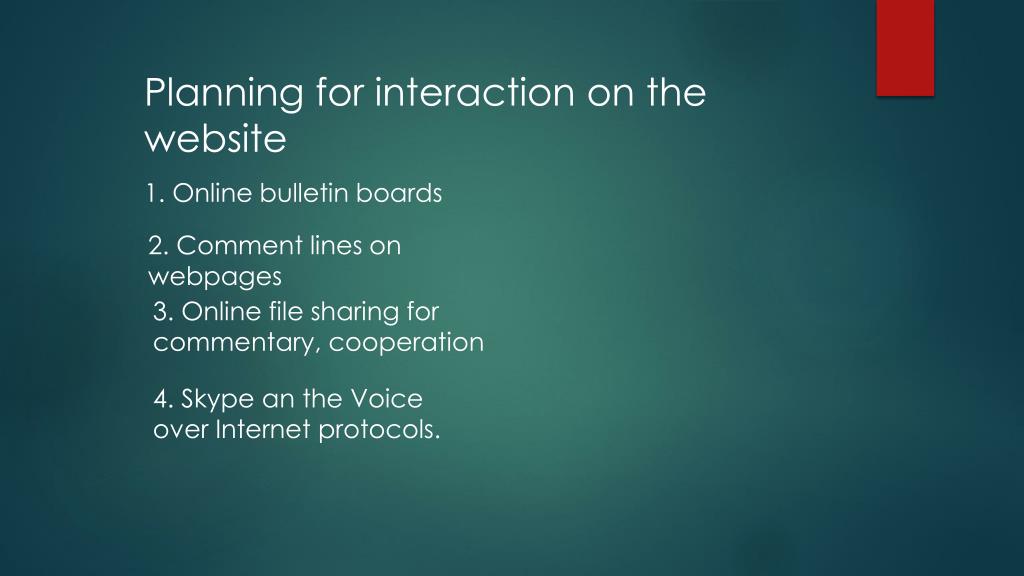 Planning for interaction on the website

1. Online bulletin boards

2. Comment lines on webpages

3. Online file sharing for commentary, cooperation

4. Skype an the Voice over Internet protocols.